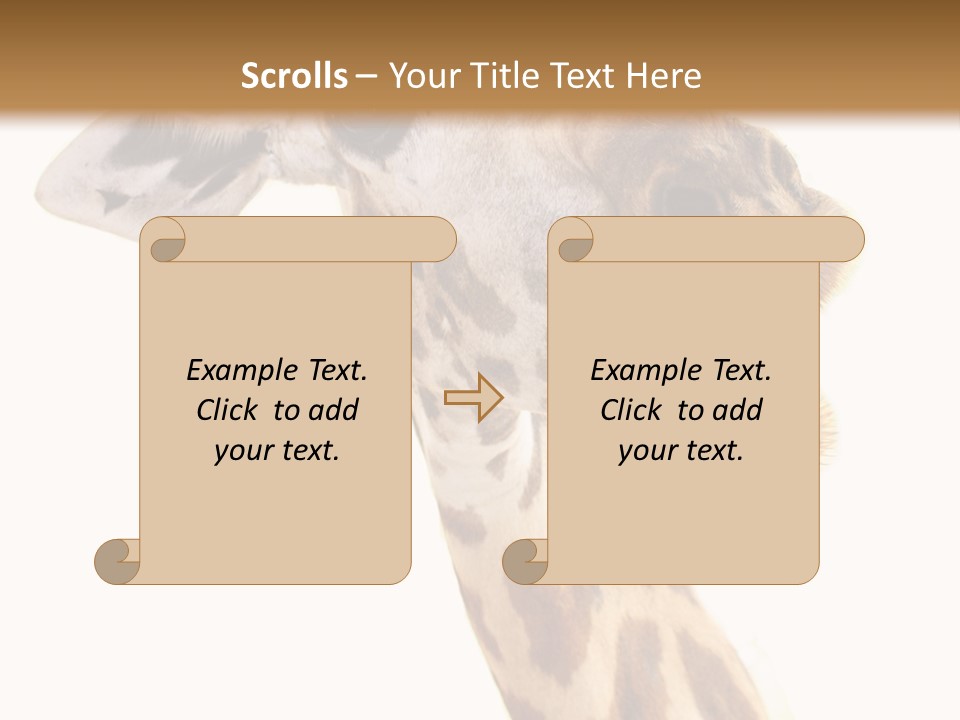 Scrolls – Your Title Text Here

Example Text.
Click to add
your text.

Example Text.
Click to add
your text.